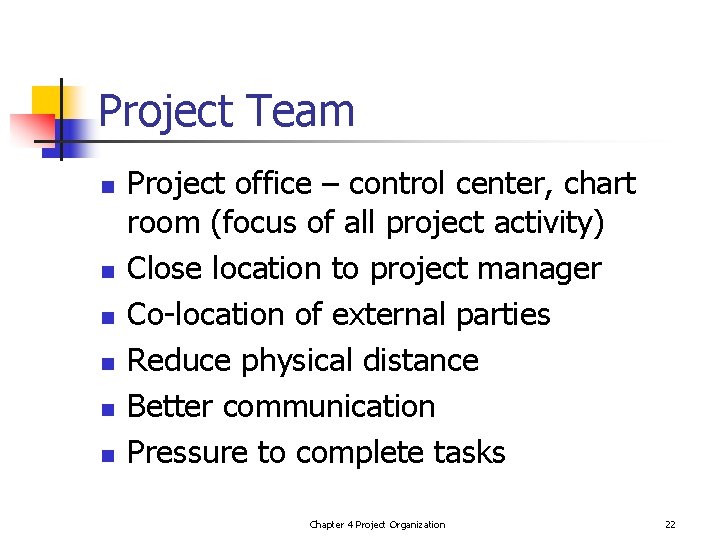 Project Team

- Project office – control center, chart room (focus of all project activity)
- Close location to project manager
- Co-location of external parties
- Reduce physical distance
- Better communication
- Pressure to complete tasks

Chapter 4 Project Organization

22